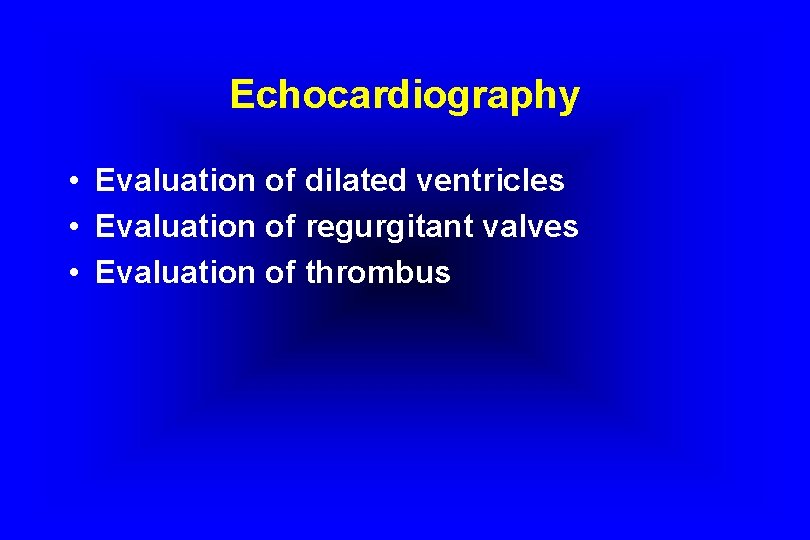 Echocardiography

• Evaluation of dilated ventricles
• Evaluation of regurgitant valves
• Evaluation of thrombus